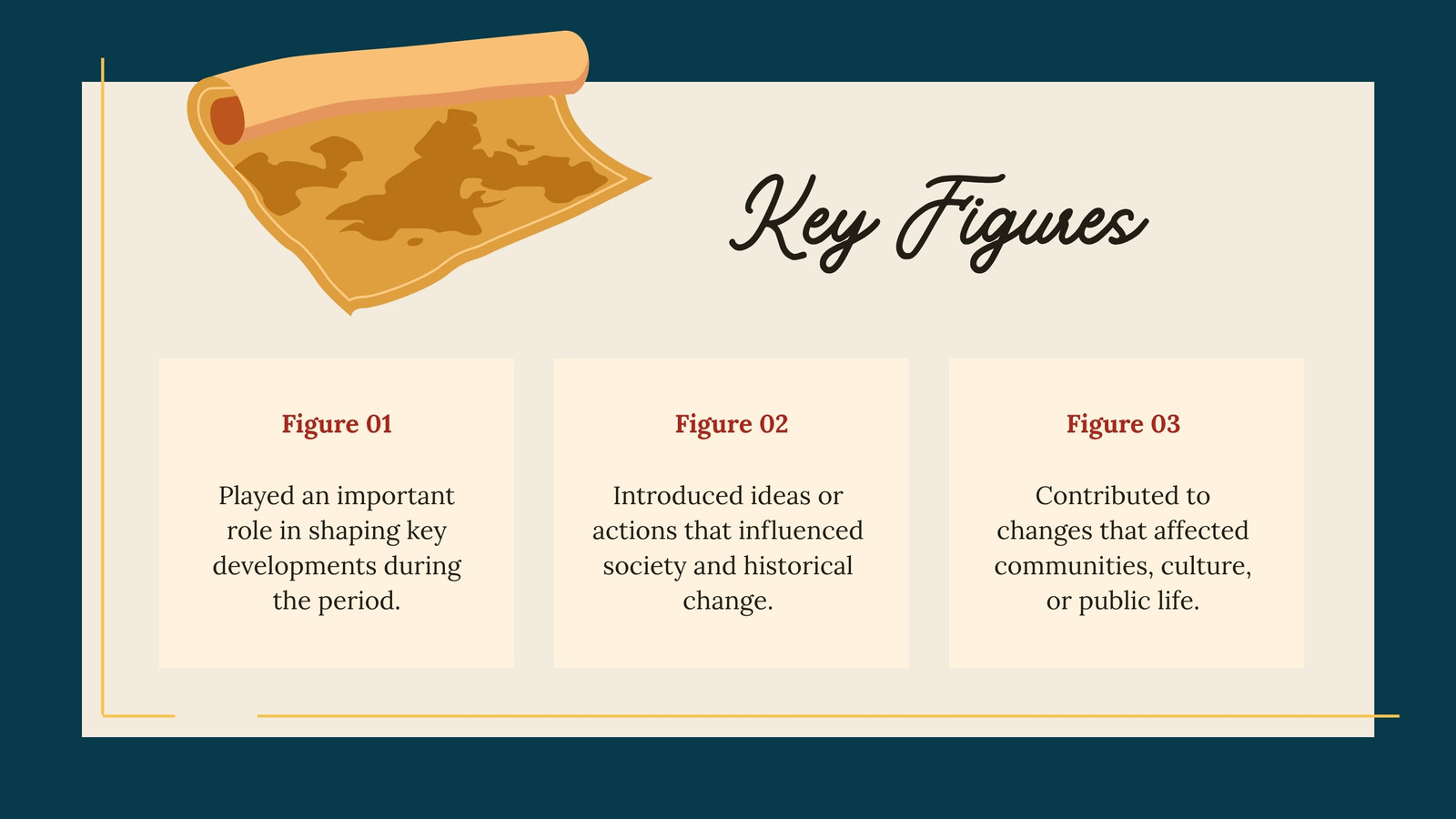 Key Figures

Figure 01

Played an important role in shaping key developments during the period.

Figure 02

Introduced ideas or actions that influenced society and historical change.

Figure 03

Contributed to changes that affected communities, culture, or public life.